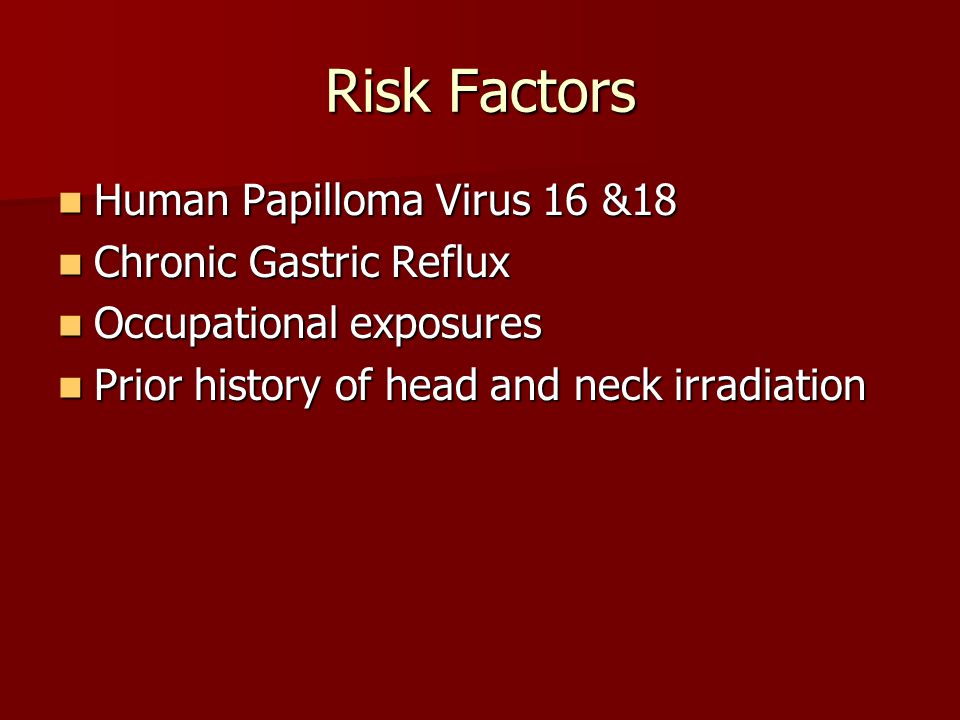 Risk Factors

- Human Papilloma Virus 16 &18
- Chronic Gastric Reflux
- Occupational exposures
- Prior history of head and neck irradiation